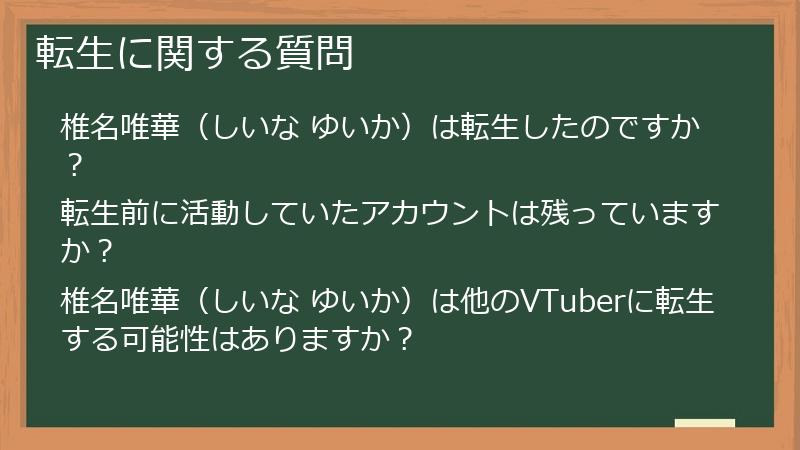 転生に関する質問

椎名唯華（しいな ゆいか）は転生したのですか？

転生前に活動していたアカウントは残っていますか？

椎名唯華（しいな ゆいか）は他のVTuberに転生する可能性はありますか？